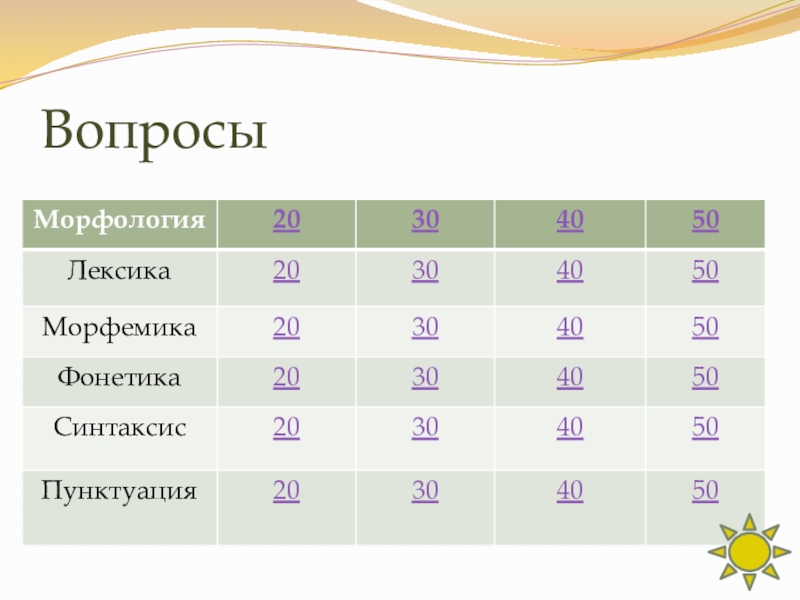 Вопросы

| Морфология | 20 | 30 | 40 | 50 |
|---|---|---|---|---|
| Лексика | 20 | 30 | 40 | 50 |
| Морфемика | 20 | 30 | 40 | 50 |
| Фонетика | 20 | 30 | 40 | 50 |
| Синтаксис | 20 | 30 | 40 | 50 |
| Пунктуация | 20 | 30 | 40 | 50 |